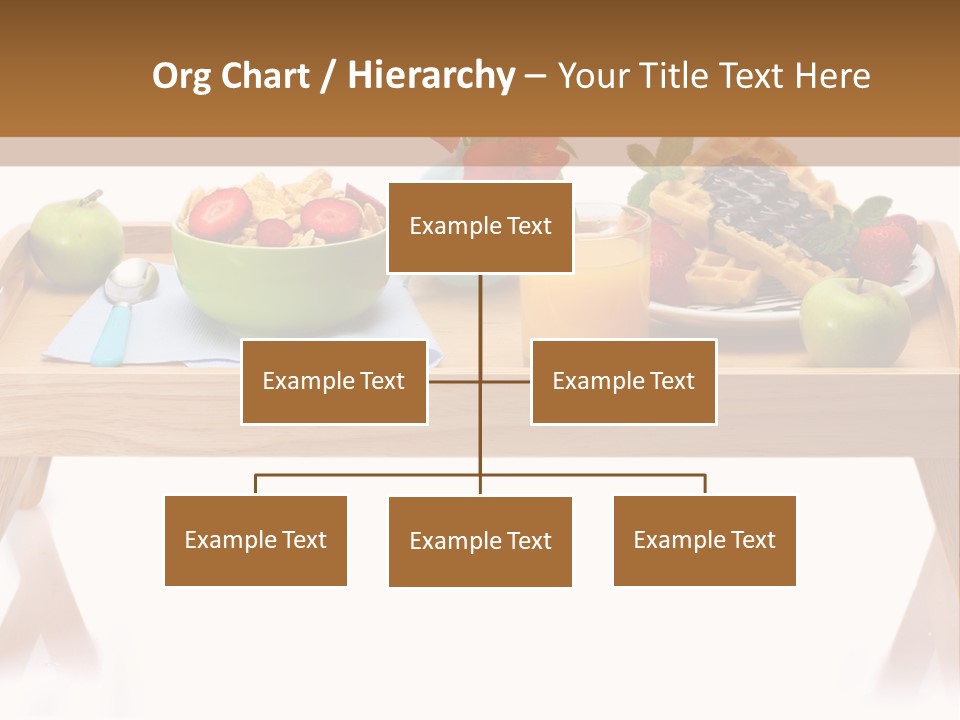 Org Chart / Hierarchy – Your Title Text Here

Example Text

Example Text

Example Text

Example Text

Example Text

Example Text